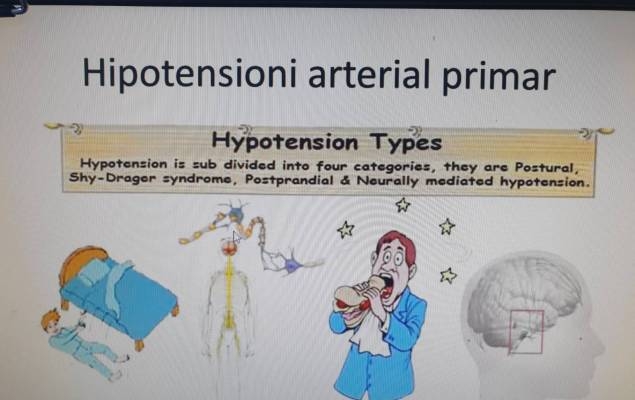 Hipotensioni arterial primar

Hypotension Types

Hypotension is sub divided into four categories, they are Postural, Shy-Drager syndrome, Postprandial & Neurally mediated hypotension.